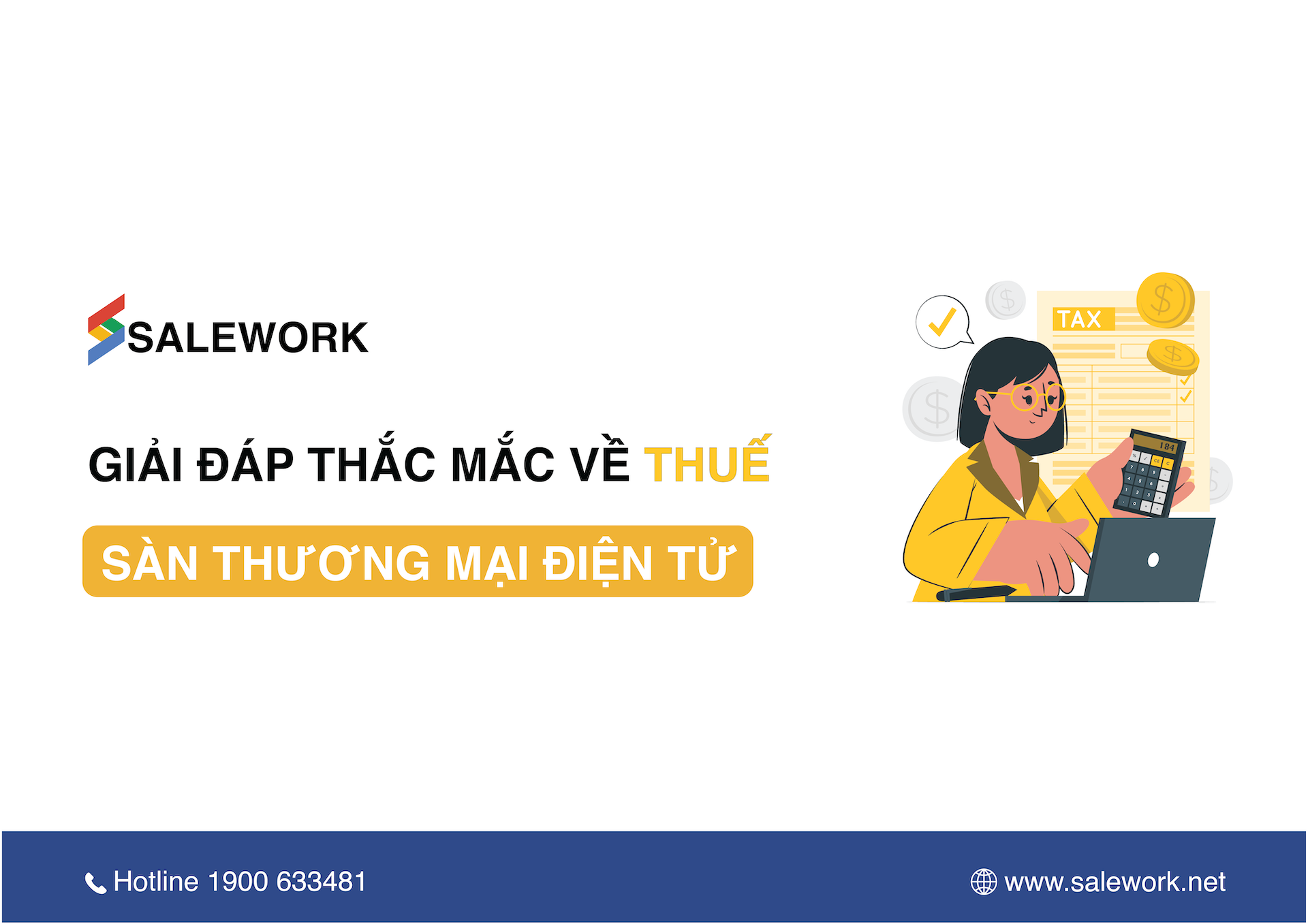 SALEWORK

GIẢI ĐÁP THẮC MẮC VỀ THUẾ

SÀN THƯƠNG MẠI ĐIỆN TỬ

TAX

184

Hotline 1900 633481

www.salework.net